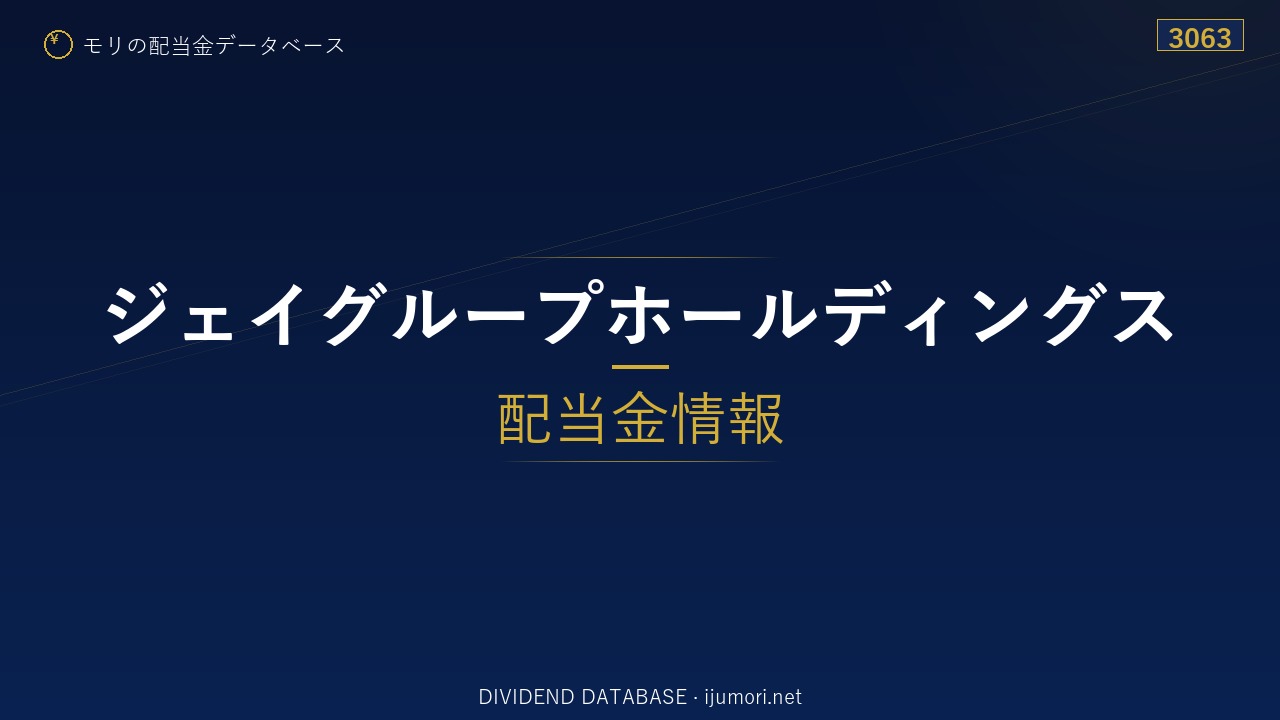 ¥ モリの配当金データベース

3063

ジェイグループホールディングス

配当金情報

DIVIDEND DATABASE · ijumori.net